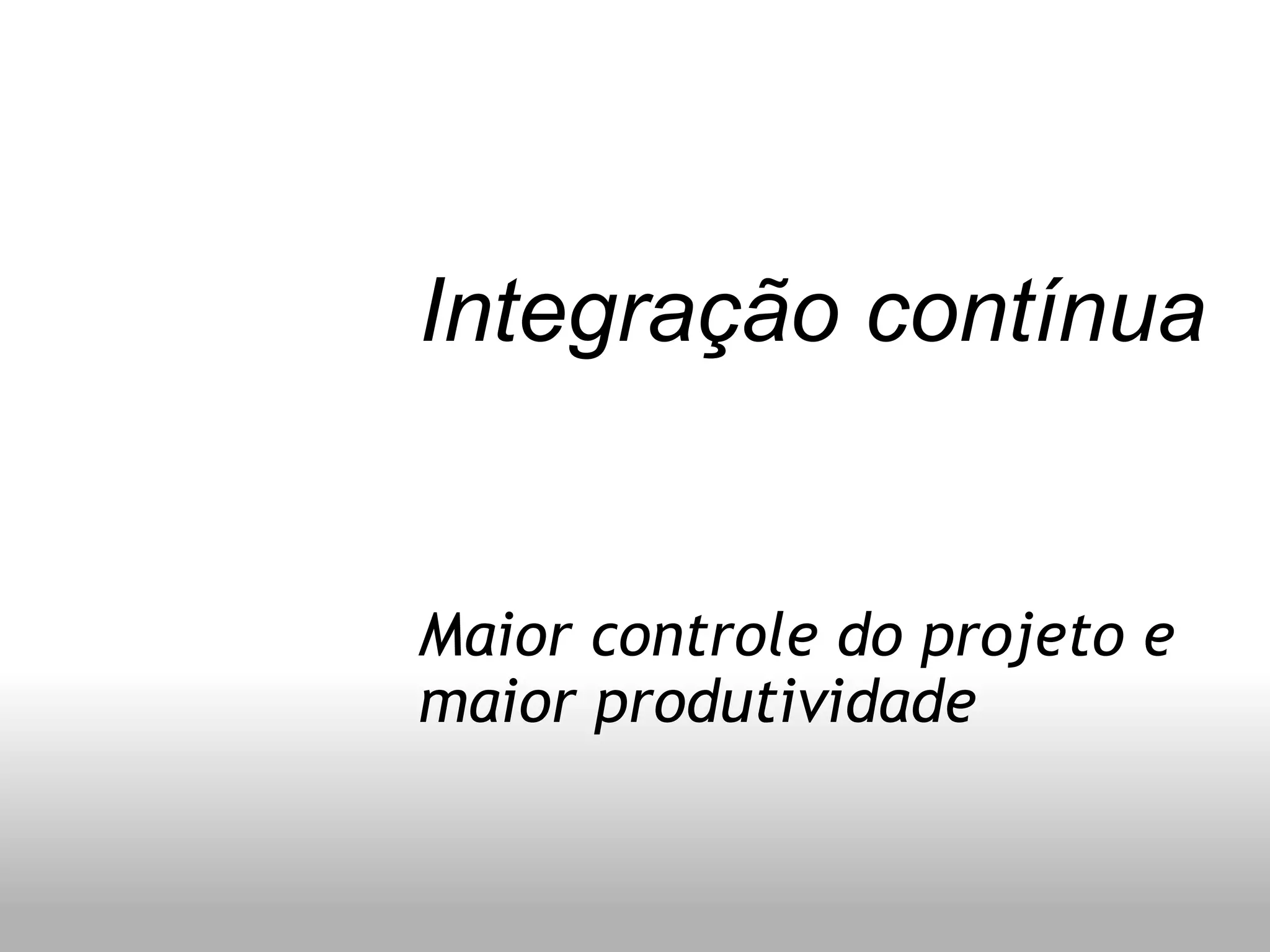 Integração contínua

Maior controle do projeto e maior produtividade